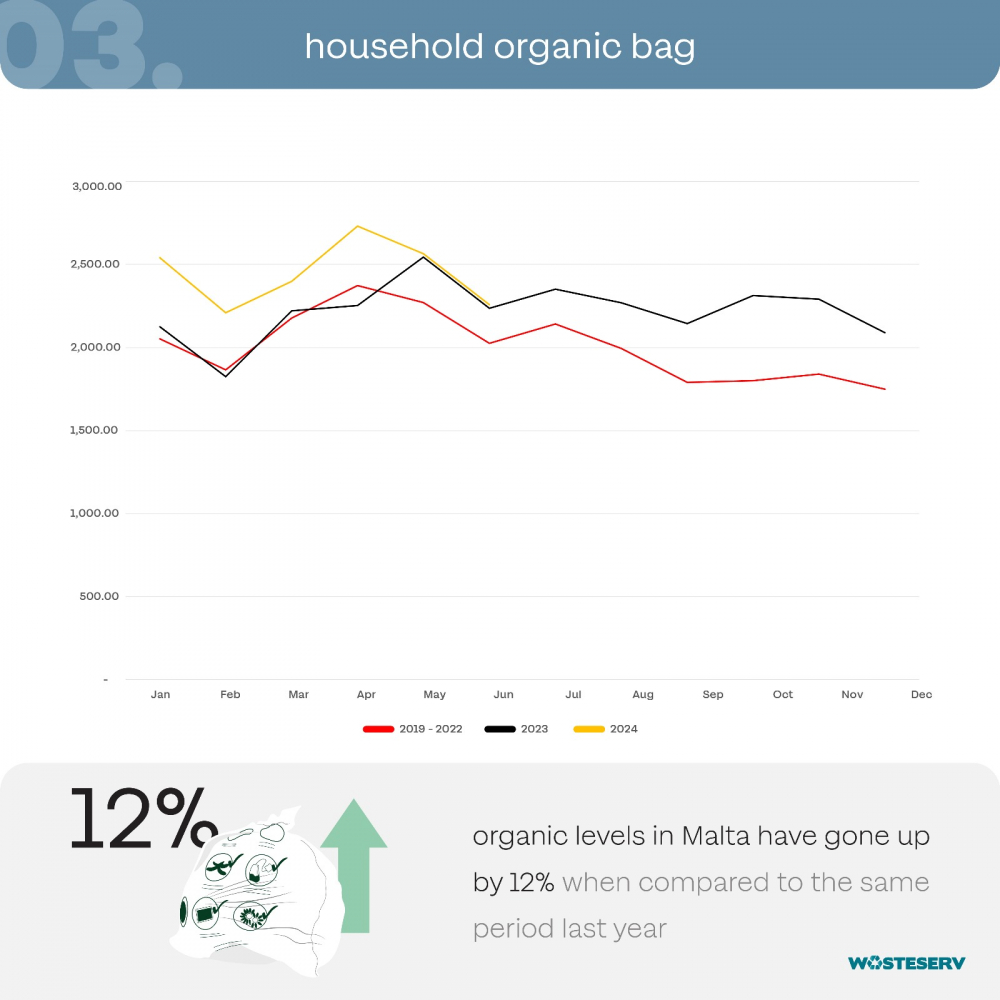 03.

household organic bag

3,000.00
2,500.00
2,000.00
1,500.00
1,000.00
500.00
-

Jan Feb Mar Apr May Jun Jul Aug Sep Oct Nov Dec

2019 - 2022 2023 2024

12%

organic levels in Malta have gone up by 12% when compared to the same period last year

WASTESERV